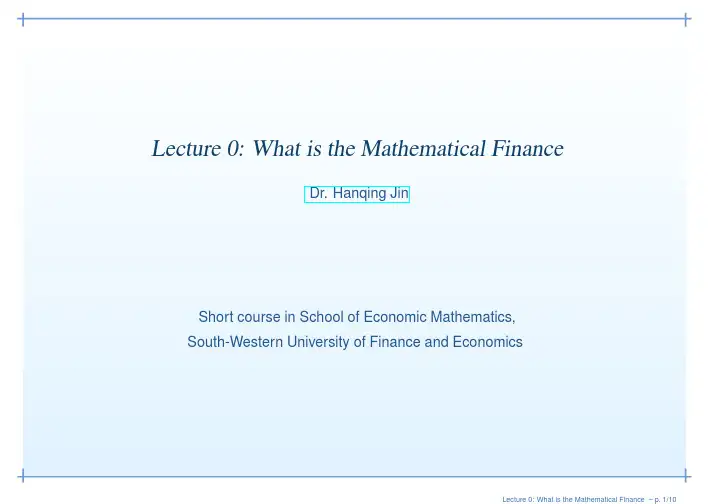 Lecture 0: What is the Mathematical Finance

Dr. Hanqing Jin

Short course in School of Economic Mathematics,
South-Western University of Finance and Economics

Lecture 0: What is the Mathematical Finance – p. 1/10